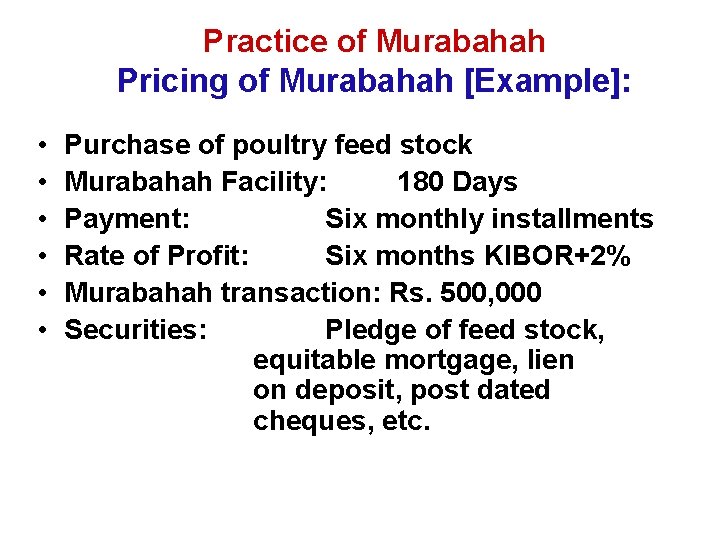 Practice of Murabahah
Pricing of Murabahah [Example]:

• Purchase of poultry feed stock
• Murabahah Facility: 180 Days
• Payment: Six monthly installments
• Rate of Profit: Six months KIBOR+2%
• Murabahah transaction: Rs. 500,000
• Securities: Pledge of feed stock, equitable mortgage, lien on deposit, post dated cheques, etc.